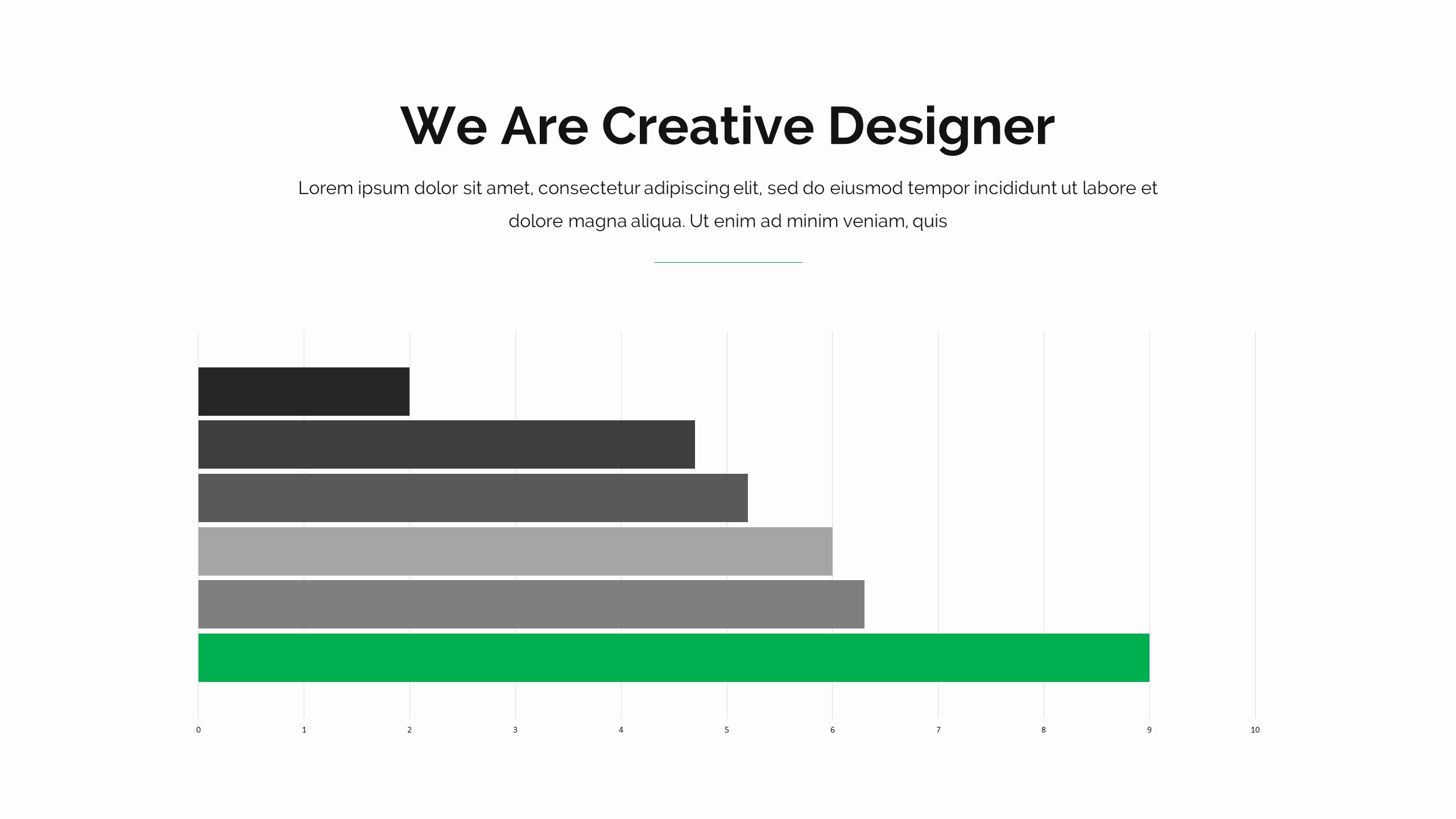 We Are Creative Designer

Lorem ipsum dolor sit amet, consectetur adipiscing elit, sed do eiusmod tempor incididunt ut labore et dolore magna aliqua. Ut enim ad minim veniam, quis

0 1 2 3 4 5 6 7 8 9 10